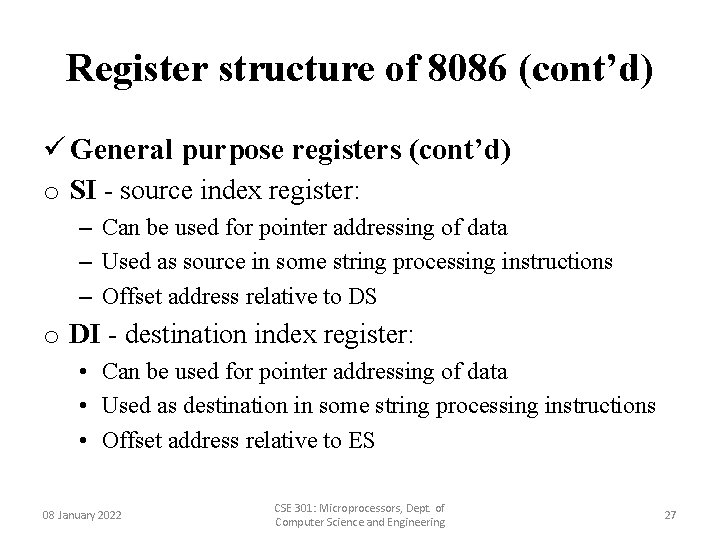 Register structure of 8086 (cont'd)

✓ General purpose registers (cont'd)

o SI - source index register:

– Can be used for pointer addressing of data

– Used as source in some string processing instructions

– Offset address relative to DS

o DI - destination index register:

• Can be used for pointer addressing of data

• Used as destination in some string processing instructions

• Offset address relative to ES

08 January 2022

CSE 301: Microprocessors, Dept. of Computer Science and Engineering

27